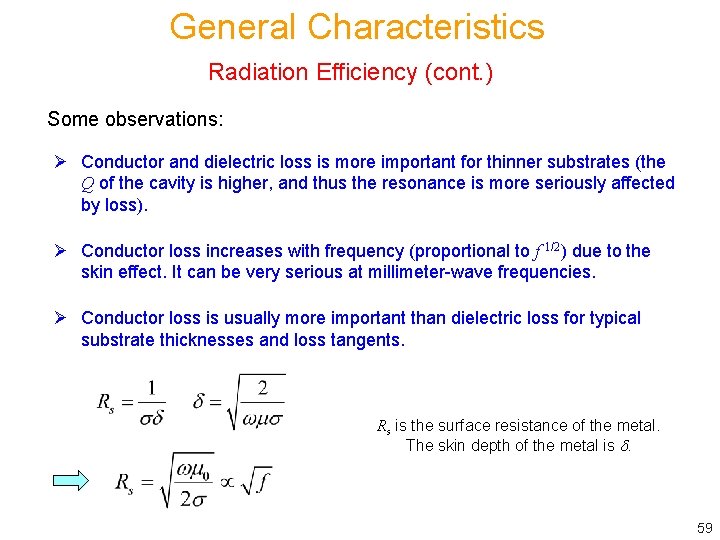 General Characteristics

Radiation Efficiency (cont.)

Some observations:

➢ Conductor and dielectric loss is more important for thinner substrates (the $Q$ of the cavity is higher, and thus the resonance is more seriously affected by loss).

➢ Conductor loss increases with frequency (proportional to $f^{1/2}$) due to the skin effect. It can be very serious at millimeter-wave frequencies.

➢ Conductor loss is usually more important than dielectric loss for typical substrate thicknesses and loss tangents.

$R_s = \frac{1}{\sigma\delta}$ $\delta = \sqrt{\frac{2}{\omega\mu\sigma}}$

$R_s$ is the surface resistance of the metal. The skin depth of the metal is $\delta$.

$R_s = \sqrt{\frac{\omega\mu_0}{2\sigma}} \propto \sqrt{f}$

59